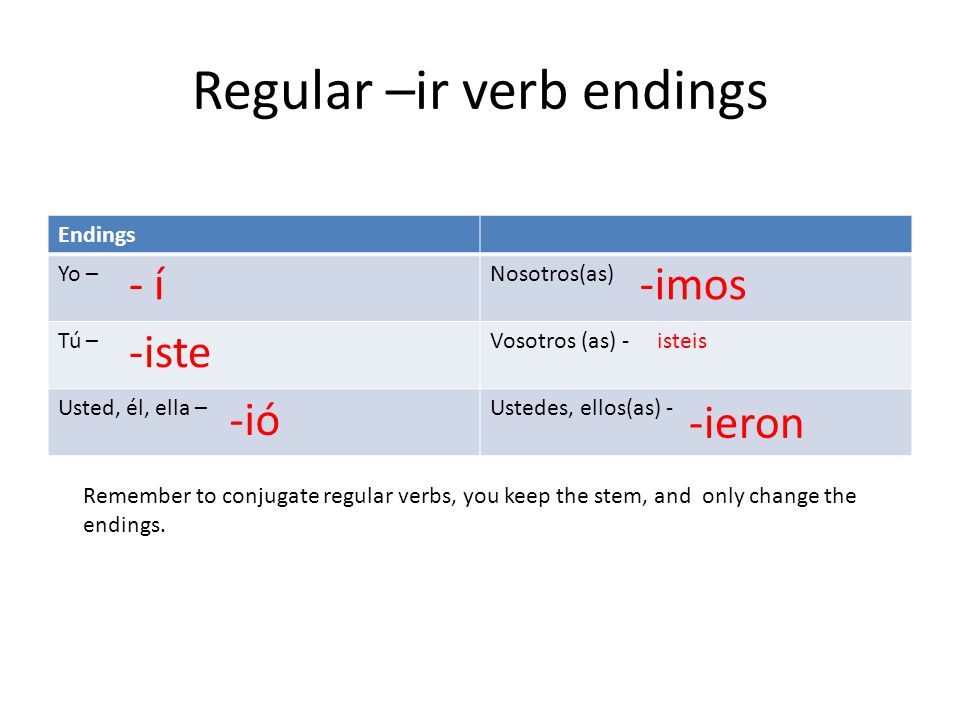 Regular –ir verb endings

| Endings | |
|---|---|
| Yo – - í | Nosotros(as) -imos |
| Tú – -iste | Vosotros (as) - isteis |
| Usted, él, ella – -ió | Ustedes, ellos(as) - -ieron |

Remember to conjugate regular verbs, you keep the stem, and only change the endings.